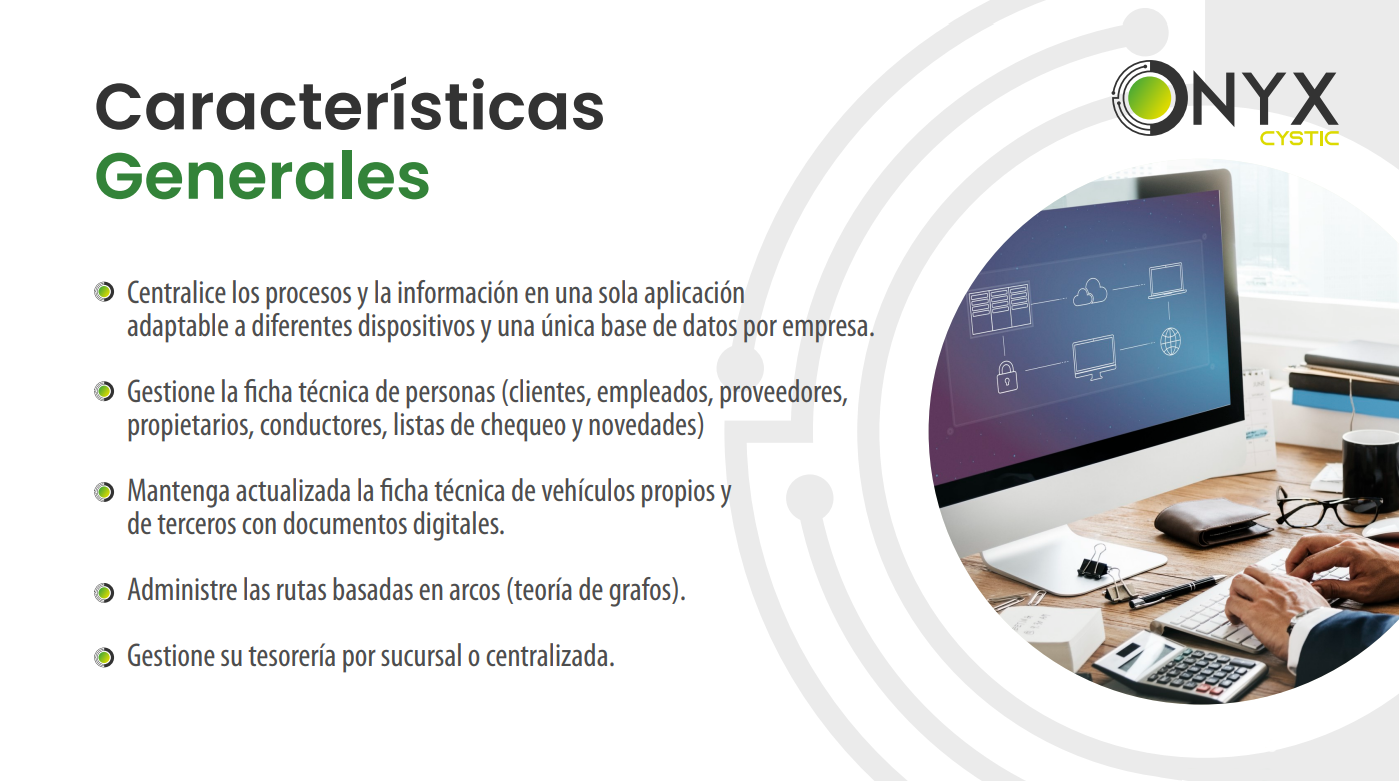 Características
Generales

ONYX
CYSTIC

Centralice los procesos y la información en una sola aplicación adaptable a diferentes dispositivos y una única base de datos por empresa.

Gestione la ficha técnica de personas (clientes, empleados, proveedores, propietarios, conductores, listas de chequeo y novedades)

Mantenga actualizada la ficha técnica de vehículos propios y de terceros con documentos digitales.

Administre las rutas basadas en arcos (teoría de grafos).

Gestione su tesorería por sucursal o centralizada.